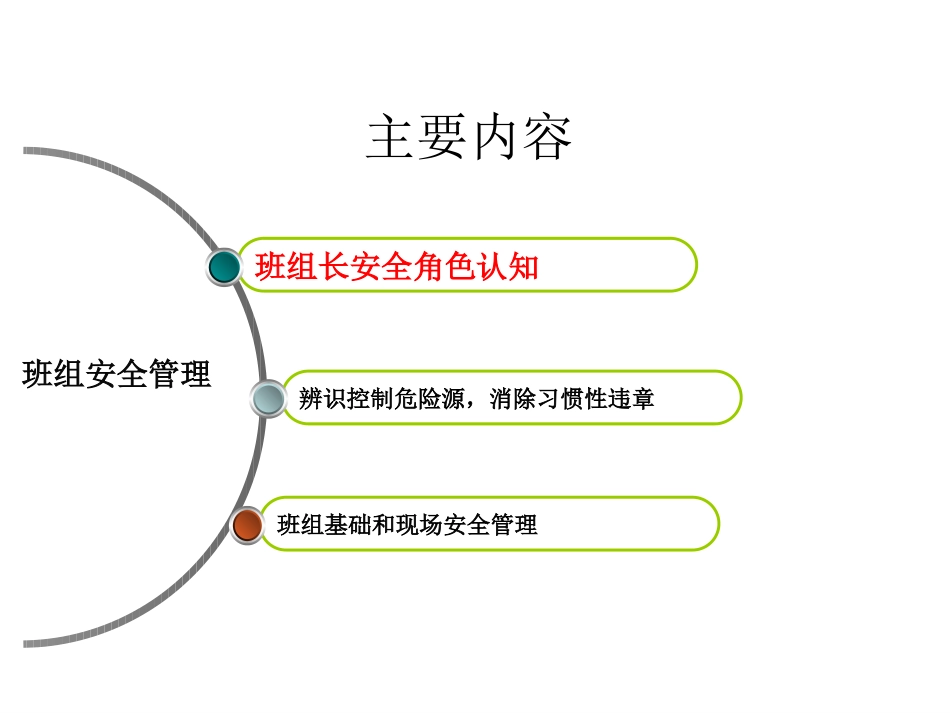 主要内容

班组安全管理

班组长安全角色认知

辨识控制危险源，消除习惯性违章

班组基础和现场安全管理